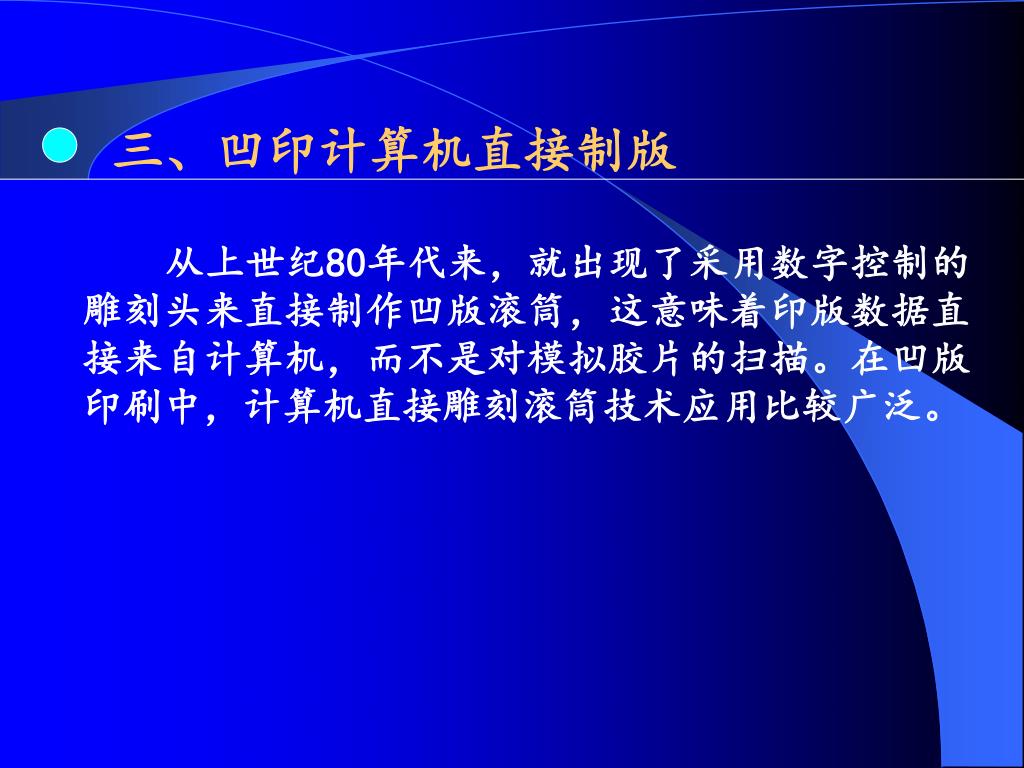 三、凹印计算机直接制版

从上世纪80年代来，就出现了采用数字控制的雕刻头来直接制作凹版滚筒，这意味着印版数据直接来自计算机，而不是对模拟胶片的扫描。在凹版印刷中，计算机直接雕刻滚筒技术应用比较广泛。